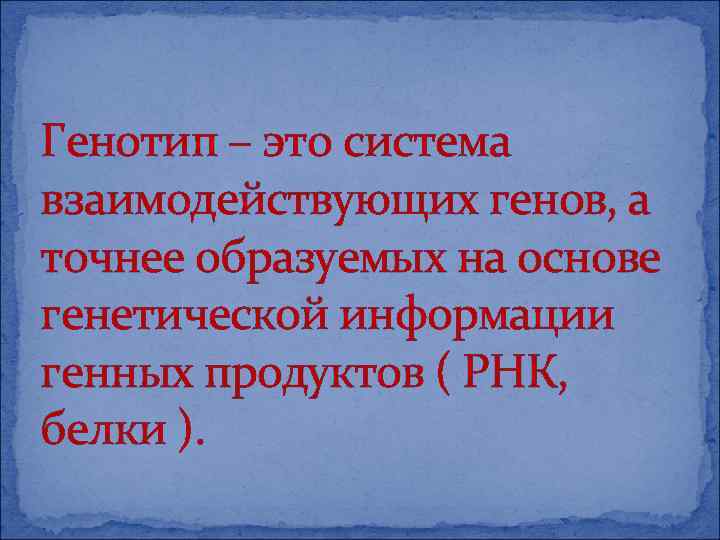 Генотип – это система взаимодействующих генов, а точнее образуемых на основе генетической информации генных продуктов ( РНК, белки ).